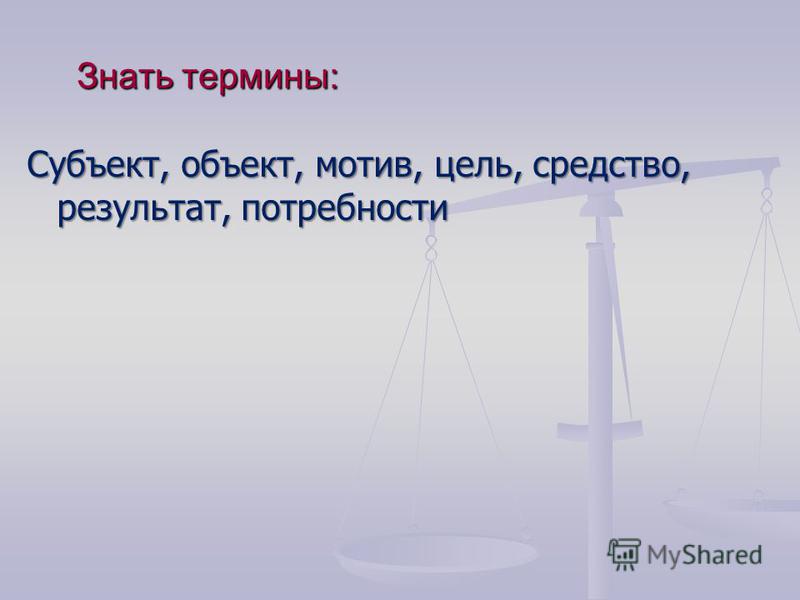 Знать термины:

Субъект, объект, мотив, цель, средство, результат, потребности

MyShared